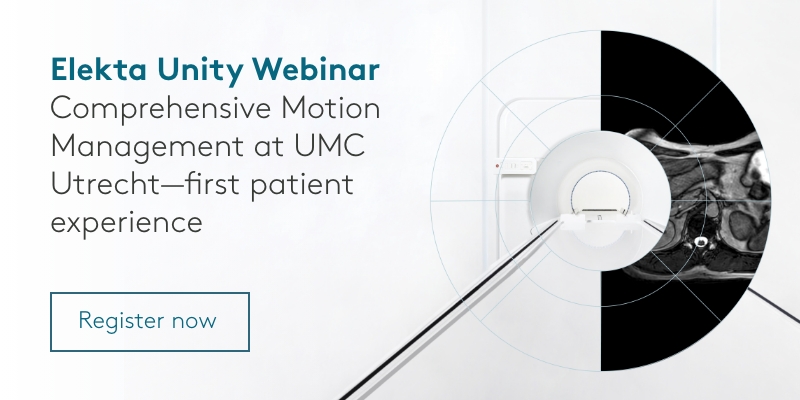 Elekta Unity Webinar
Comprehensive Motion Management at UMC Utrecht—first patient experience

Register now